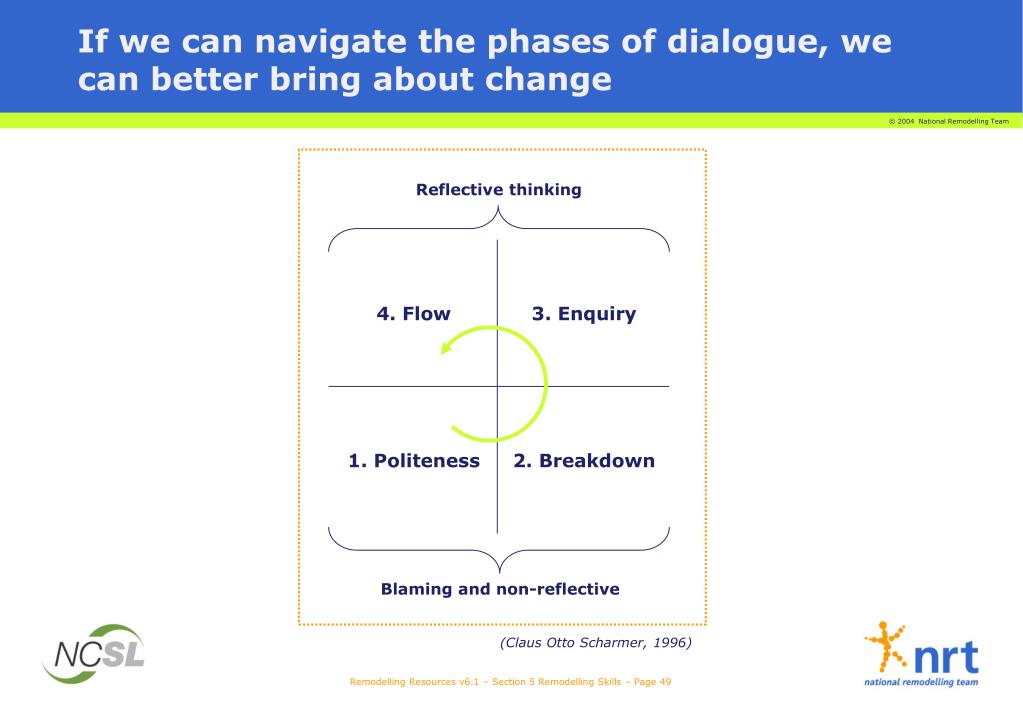 If we can navigate the phases of dialogue, we can better bring about change

© 2004 National Remodelling Team

Reflective thinking

4. Flow

3. Enquiry

1. Politeness

2. Breakdown

Blaming and non-reflective

(Claus Otto Scharmer, 1996)

NCSL

Remodelling Resources v6.1 – Section 5 Remodelling Skills – Page 49

nrt
national remodelling team